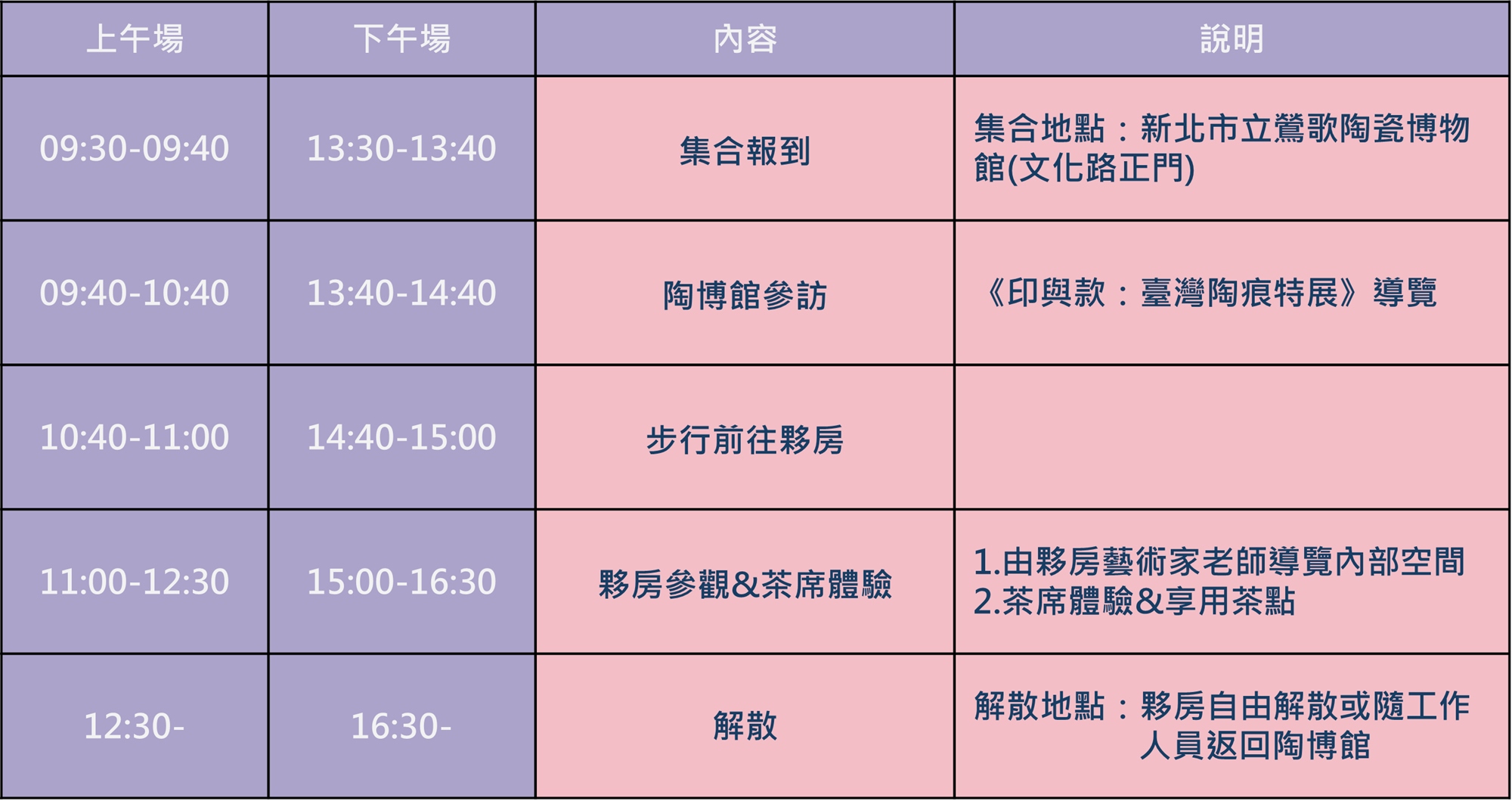 | 上午場 | 下午場 | 內容 | 說明 |
|---|---|---|---|
| 09:30-09:40 | 13:30-13:40 | 集合報到 | 集合地點：新北市立鶯歌陶瓷博物館(文化路正門) |
| 09:40-10:40 | 13:40-14:40 | 陶博館參訪 | 《印與款：臺灣陶痕特展》導覽 |
| 10:40-11:00 | 14:40-15:00 | 步行前往夥房 | |
| 11:00-12:30 | 15:00-16:30 | 夥房參觀&茶席體驗 | 1.由夥房藝術家老師導覽內部空間 2.茶席體驗&享用茶點 |
| 12:30- | 16:30- | 解散 | 解散地點：夥房自由解散或隨工作人員返回陶博館 |